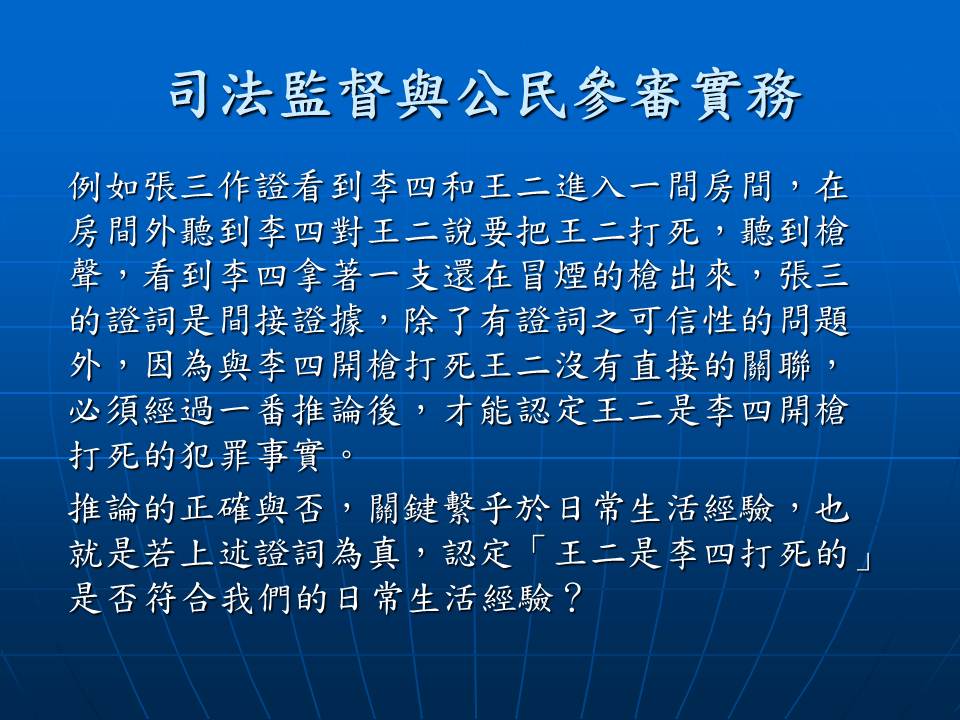 司法監督與公民參審實務

例如張三作證看到李四和王二進入一間房間，在房間外聽到李四對王二說要把王二打死，聽到槍聲，看到李四拿著一支還在冒煙的槍出來，張三的證詞是間接證據，除了有證詞之可信性的問題外，因為與李四開槍打死王二沒有直接的關聯，必須經過一番推論後，才能認定王二是李四開槍打死的犯罪事實。

推論的正確與否，關鍵繫乎於日常生活經驗，也就是若上述證詞為真，認定「王二是李四打死的」是否符合我們的日常生活經驗？